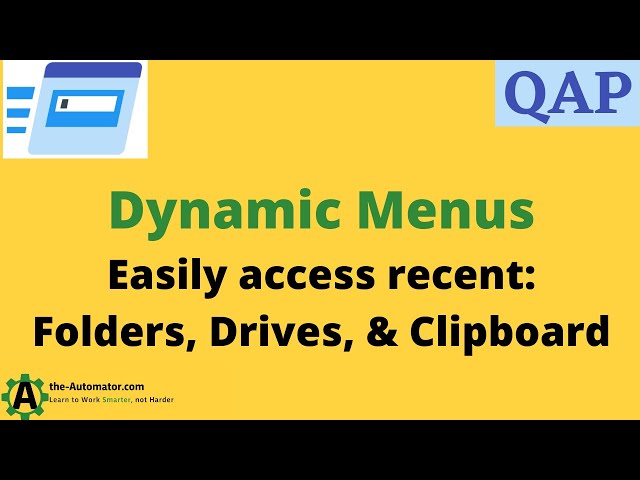 QAP

Dynamic Menus

Easily access recent:
Folders, Drives, & Clipboard

A

the-Automator.com
Learn to Work Smarter, not Harder